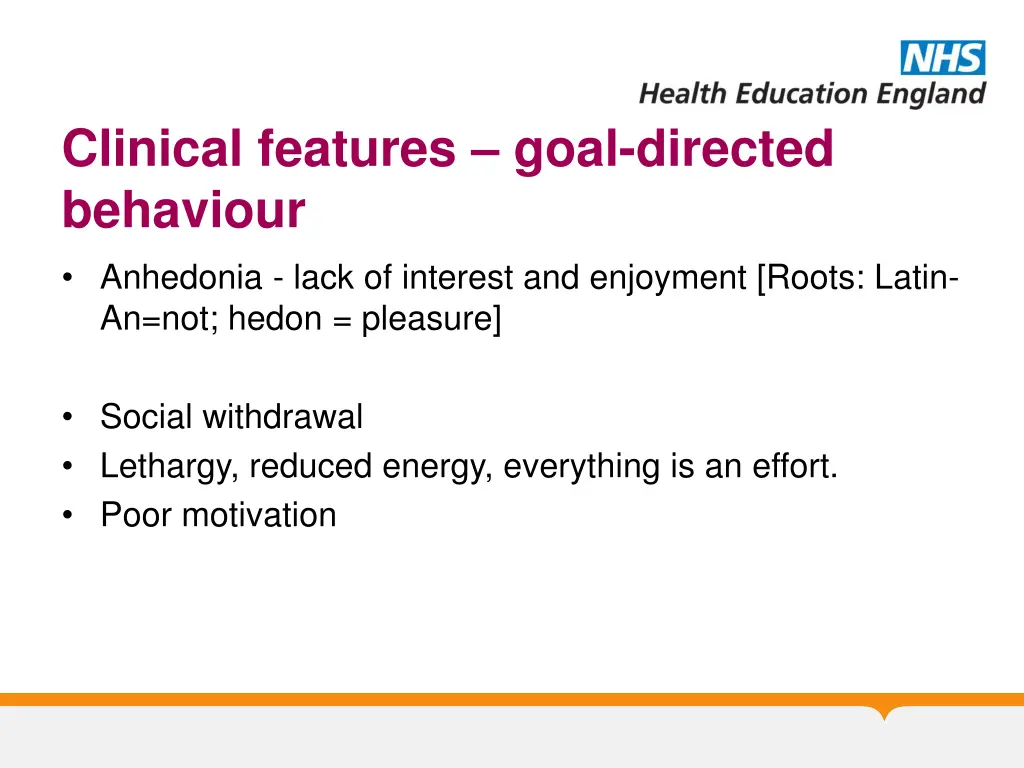 NHS
Health Education England

Clinical features – goal-directed behaviour

• Anhedonia - lack of interest and enjoyment [Roots: Latin- An=not; hedon = pleasure]

• Social withdrawal
• Lethargy, reduced energy, everything is an effort.
• Poor motivation